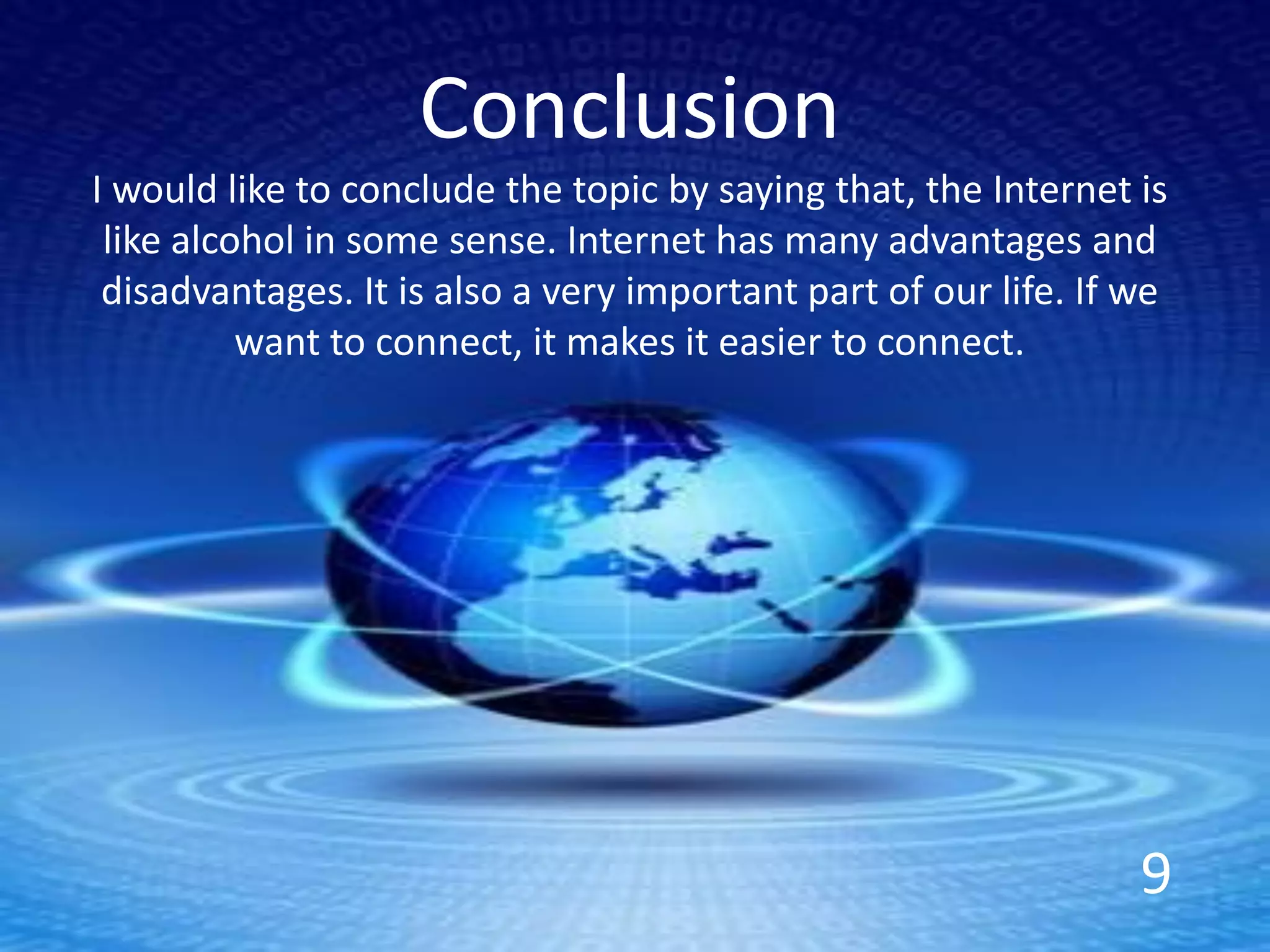 Conclusion

I would like to conclude the topic by saying that, the Internet is like alcohol in some sense. Internet has many advantages and disadvantages. It is also a very important part of our life. If we want to connect, it makes it easier to connect.

9